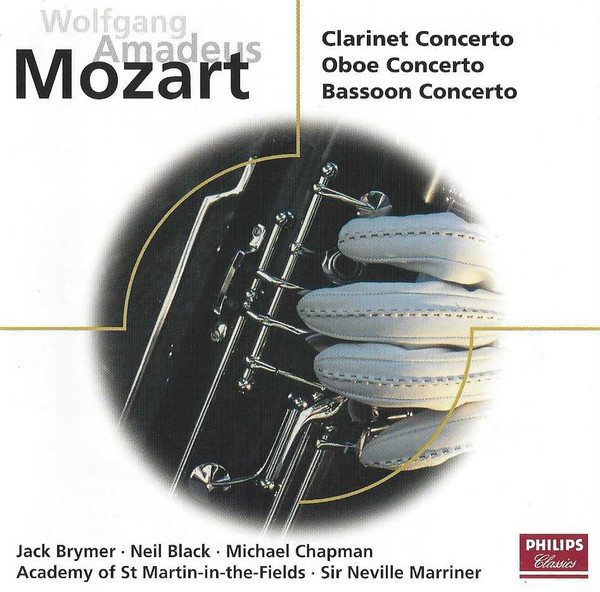 Wolfgang
Amadeus
Mozart

Clarinet Concerto
Oboe Concerto
Bassoon Concerto

Jack Brymer · Neil Black · Michael Chapman
Academy of St Martin-in-the-Fields · Sir Neville Marriner

PHILIPS
Classics